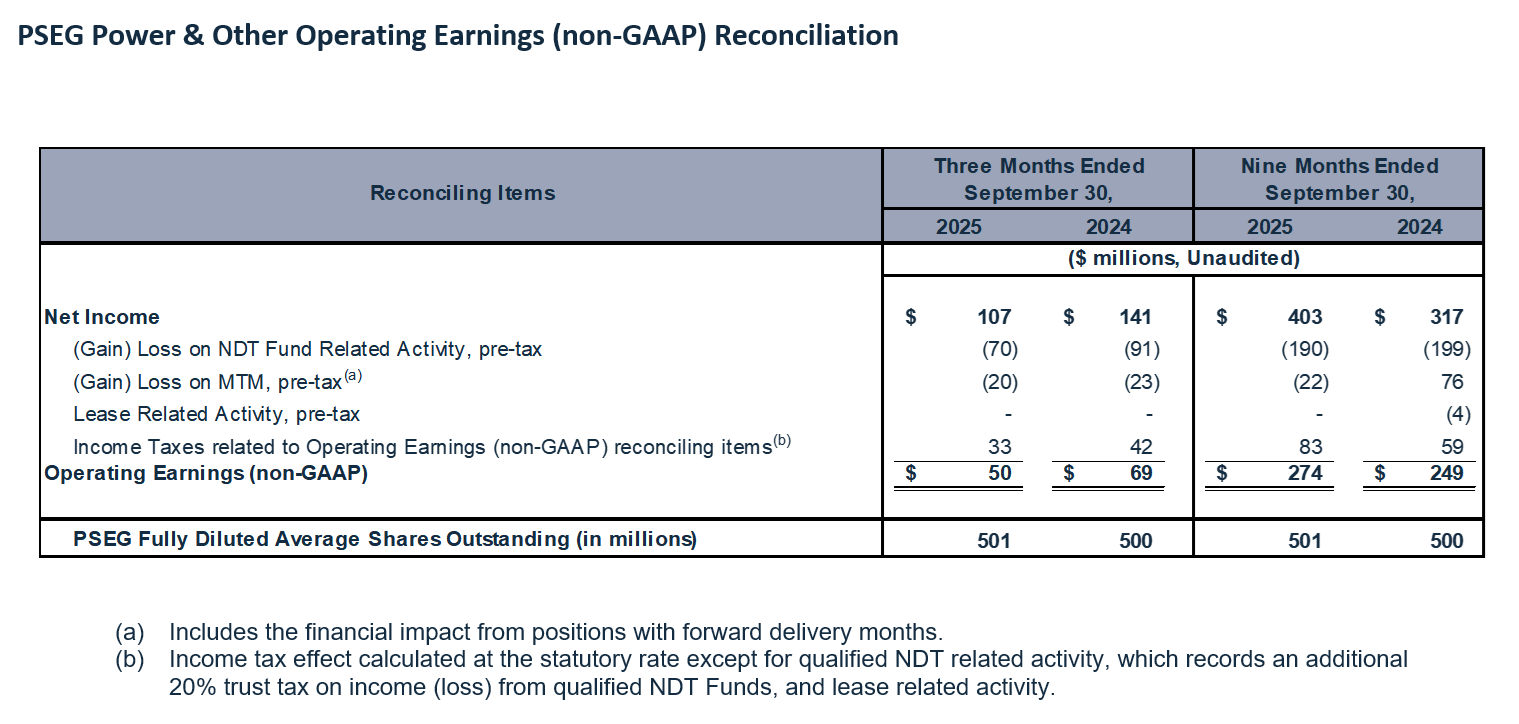 PSEG Power & Other Operating Earnings (non-GAAP) Reconciliation

| Reconciling Items | Three Months Ended September 30, 2025 | Three Months Ended September 30, 2024 | Nine Months Ended September 30, 2025 | Nine Months Ended September 30, 2024 |
|---|---|---|---|---|
| | ($ millions, Unaudited) | | | |
| Net Income | $ 107 | $ 141 | $ 403 | $ 317 |
| (Gain) Loss on NDT Fund Related Activity, pre-tax | (70) | (91) | (190) | (199) |
| (Gain) Loss on MTM, pre-tax$^{(a)}$ | (20) | (23) | (22) | 76 |
| Lease Related Activity, pre-tax | - | - | - | (4) |
| Income Taxes related to Operating Earnings (non-GAAP) reconciling items$^{(b)}$ | 33 | 42 | 83 | 59 |
| Operating Earnings (non-GAAP) | $ 50 | $ 69 | $ 274 | $ 249 |
| PSEG Fully Diluted Average Shares Outstanding (in millions) | 501 | 500 | 501 | 500 |

(a) Includes the financial impact from positions with forward delivery months.
(b) Income tax effect calculated at the statutory rate except for qualified NDT related activity, which records an additional 20% trust tax on income (loss) from qualified NDT Funds, and lease related activity.